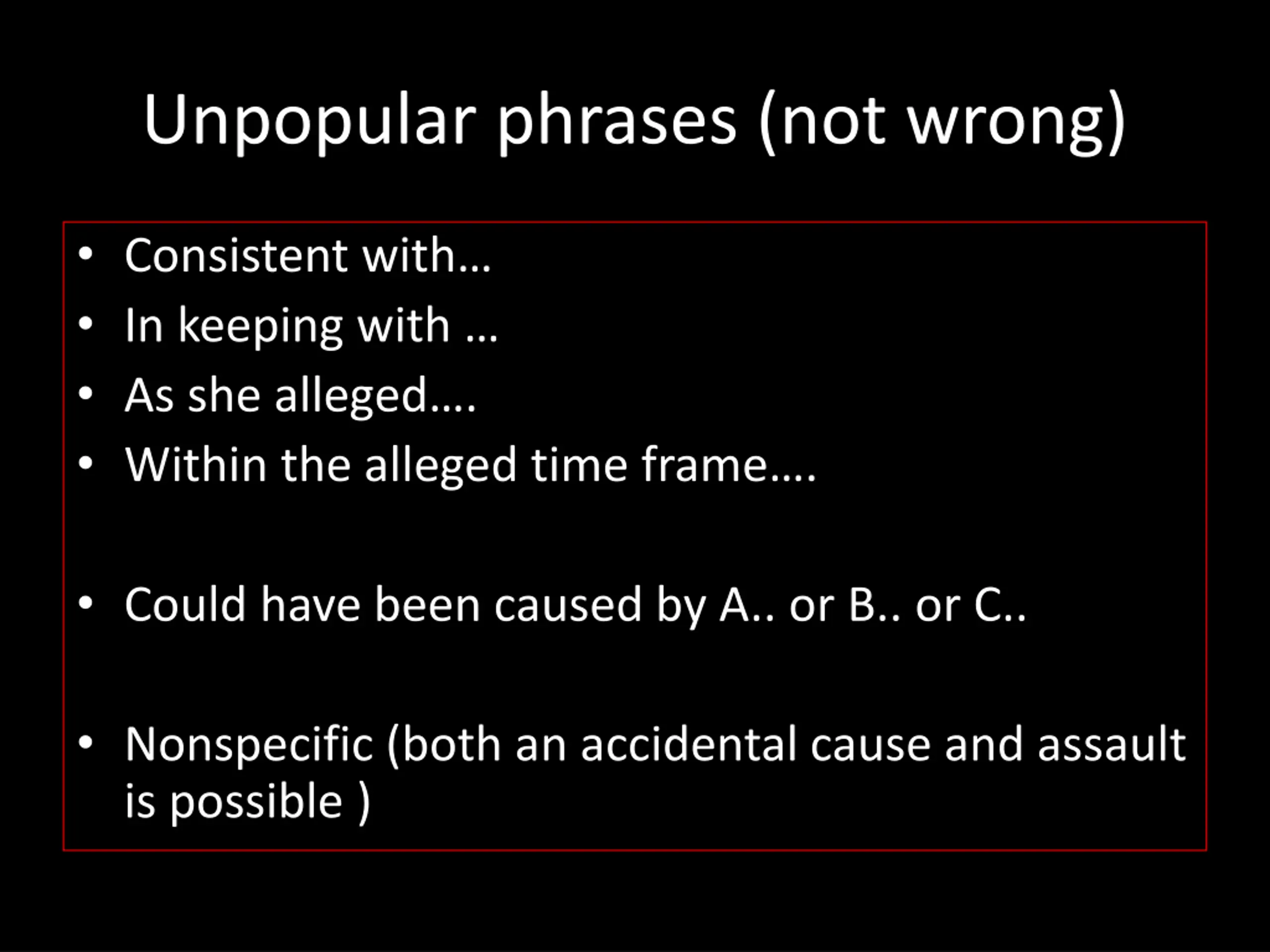 Unpopular phrases (not wrong)

• Consistent with…
• In keeping with …
• As she alleged….
• Within the alleged time frame….

• Could have been caused by A.. or B.. or C..

• Nonspecific (both an accidental cause and assault is possible )